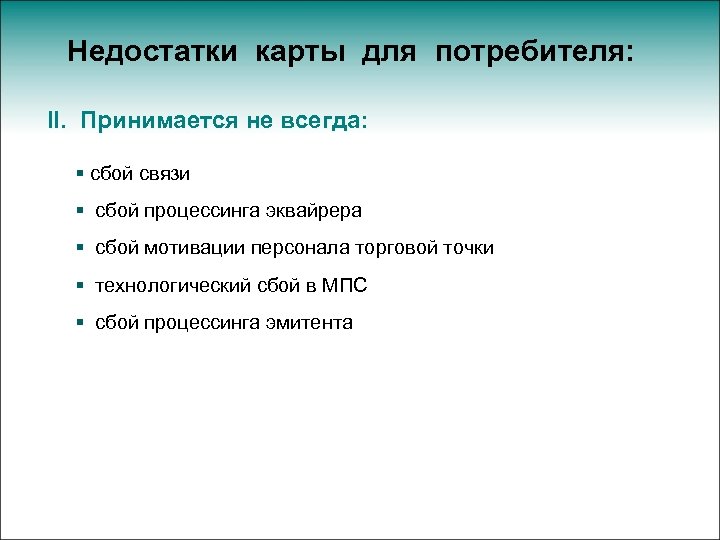 Недостатки карты для потребителя:

II. Принимается не всегда:

▪ сбой связи

▪ сбой процессинга эквайрера

▪ сбой мотивации персонала торговой точки

▪ технологический сбой в МПС

▪ сбой процессинга эмитента